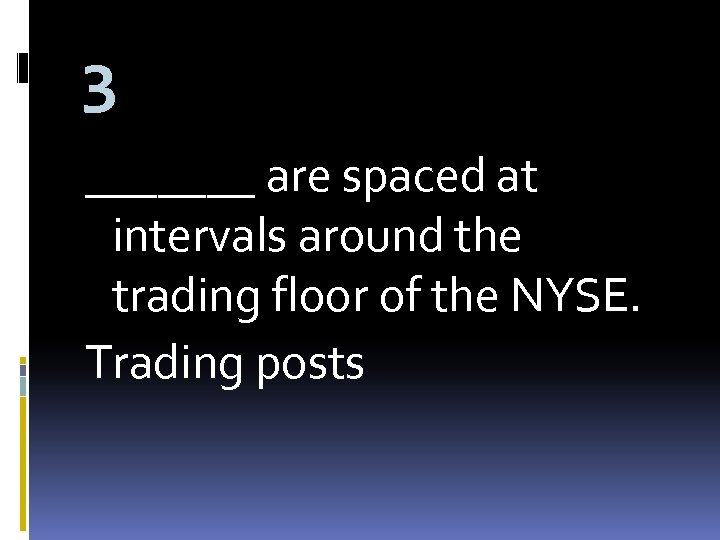 3

_______ are spaced at intervals around the trading floor of the NYSE.

Trading posts